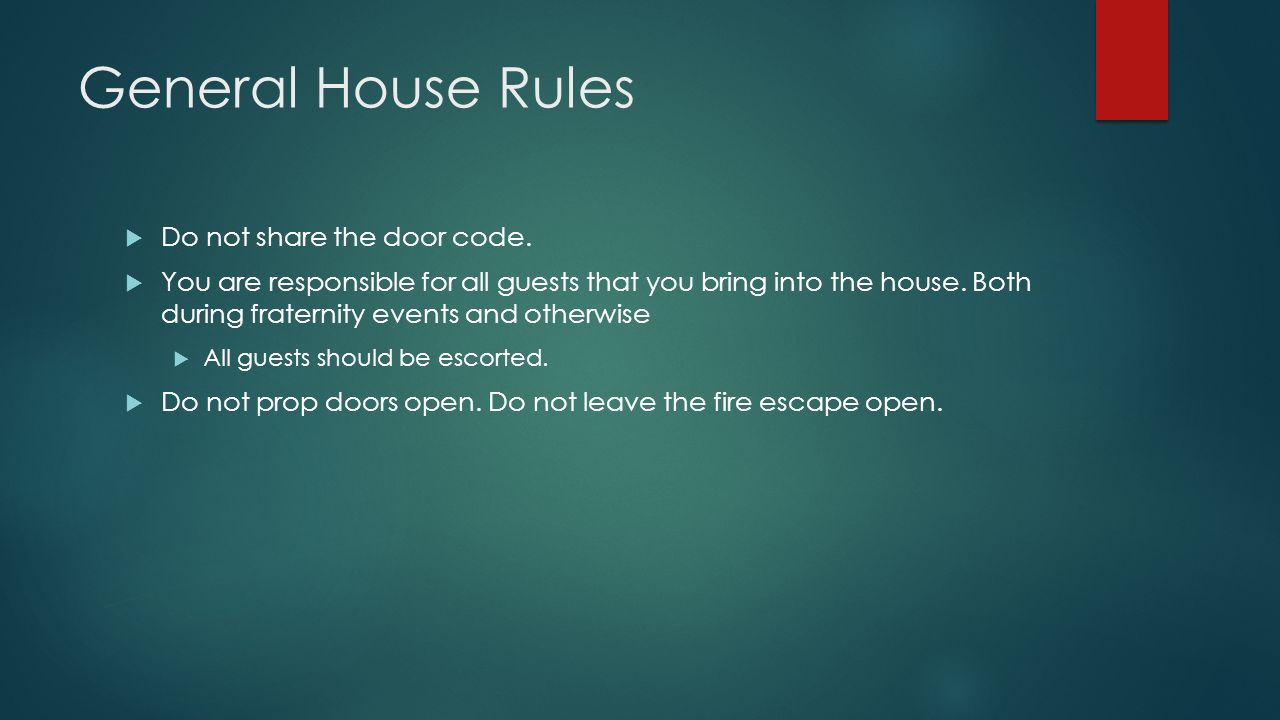 General House Rules

Do not share the door code.

You are responsible for all guests that you bring into the house. Both during fraternity events and otherwise

All guests should be escorted.

Do not prop doors open. Do not leave the fire escape open.